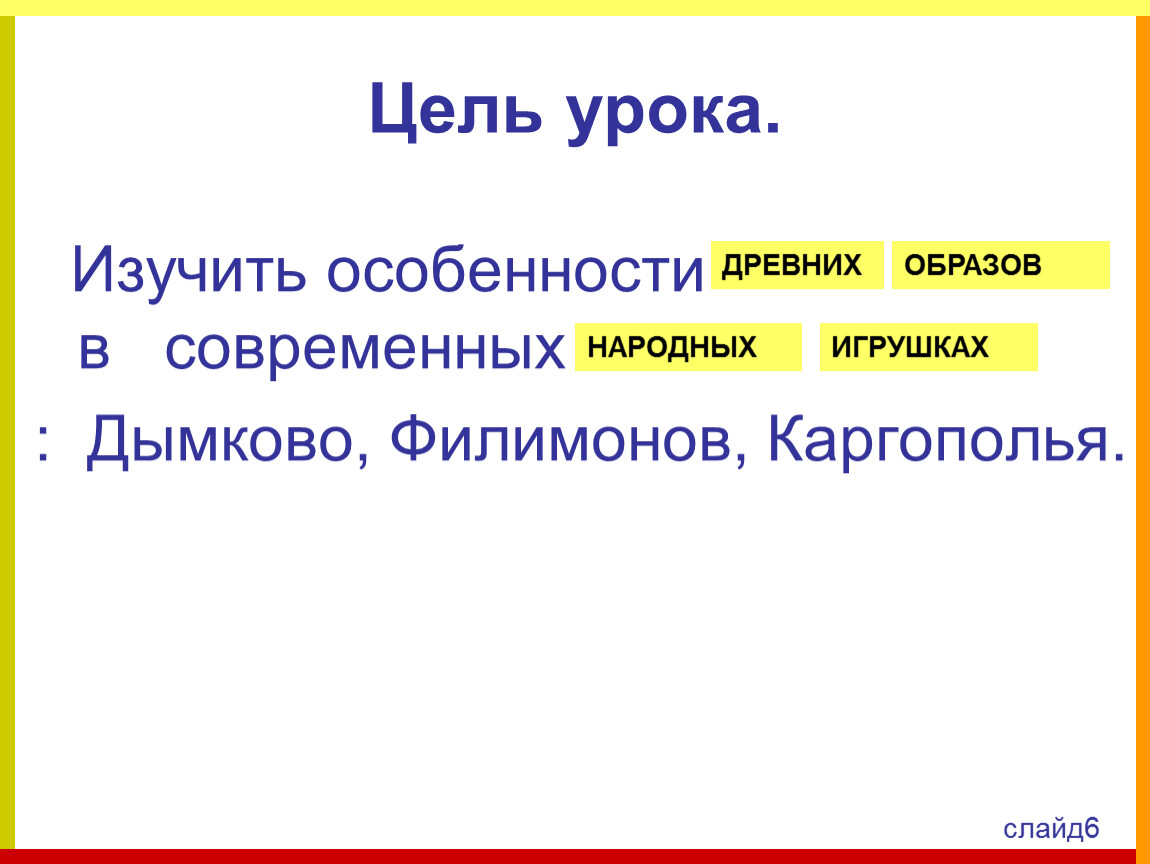 Цель урока.

Изучить особенности ДРЕВНИХ ОБРАЗОВ в современных НАРОДНЫХ ИГРУШКАХ : Дымково, Филимонов, Каргополья.

слайд6